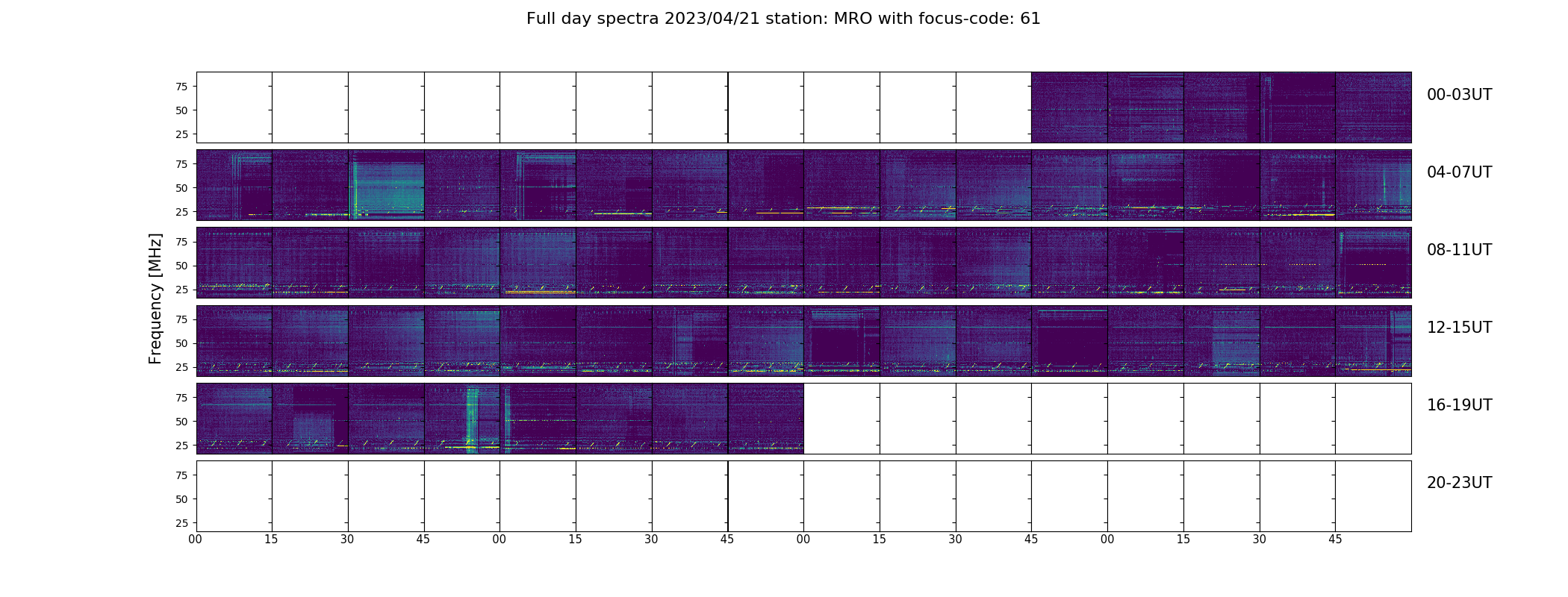 Full day spectra 2023/04/21 station: MRO with focus-code: 61

Frequency [MHz]

75
50
25
00-03UT

75
50
25
04-07UT

75
50
25
08-11UT

75
50
25
12-15UT

75
50
25
16-19UT

75
50
25
20-23UT

00 15 30 45 00 15 30 45 00 15 30 45 00 15 30 45